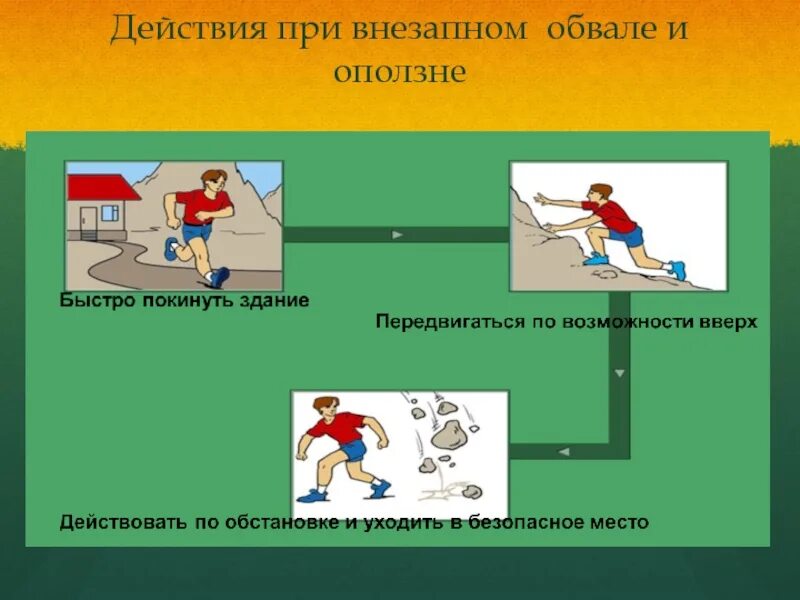 Действия при внезапном обвале и оползне

Быстро покинуть здание

Передвигаться по возможности вверх

Действовать по обстановке и уходить в безопасное место